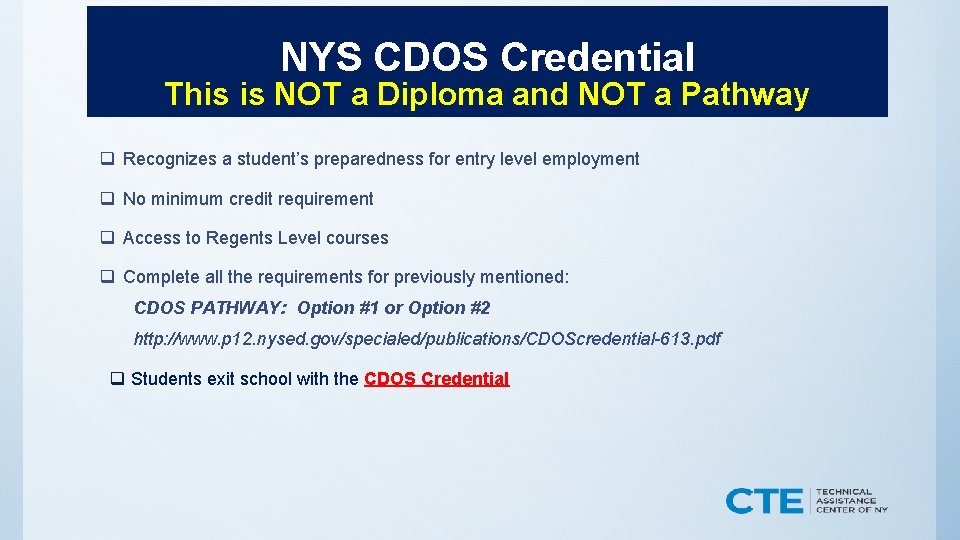 NYS CDOS Credential
This is NOT a Diploma and NOT a Pathway

❑ Recognizes a student's preparedness for entry level employment

❑ No minimum credit requirement

❑ Access to Regents Level courses

❑ Complete all the requirements for previously mentioned:

CDOS PATHWAY: Option #1 or Option #2

http://www.p12.nysed.gov/specialed/publications/CDOScredential-613.pdf

❑ Students exit school with the CDOS Credential

CTE TECHNICAL ASSISTANCE CENTER OF NY